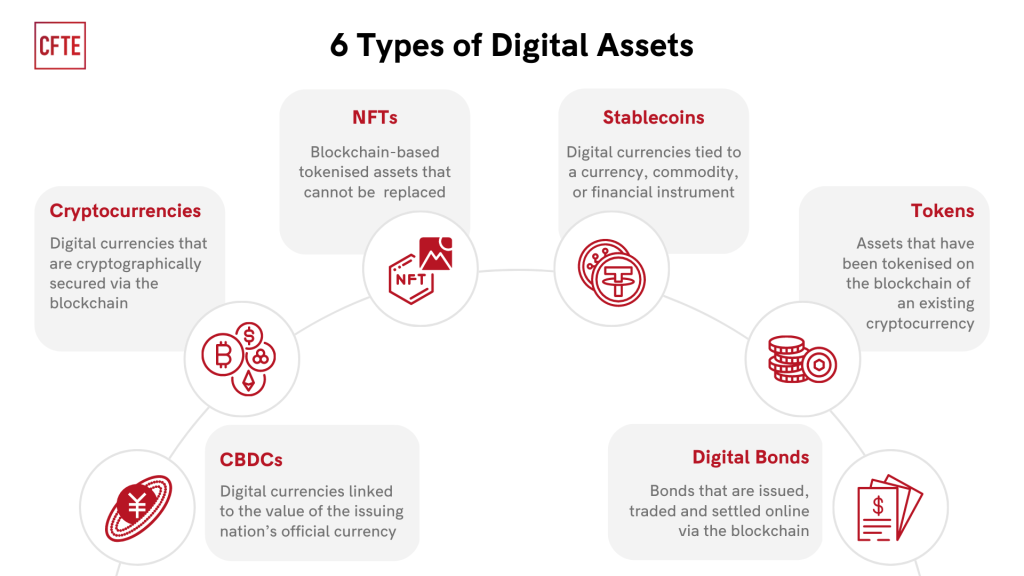 CFTE

6 Types of Digital Assets

Cryptocurrencies

Digital currencies that are cryptographically secured via the blockchain

NFTs

Blockchain-based tokenised assets that cannot be replaced

NFT

Stablecoins

Digital currencies tied to a currency, commodity, or financial instrument

Tokens

Assets that have been tokenised on the blockchain of an existing cryptocurrency

CBDCs

Digital currencies linked to the value of the issuing nation's official currency

Digital Bonds

Bonds that are issued, traded and settled online via the blockchain